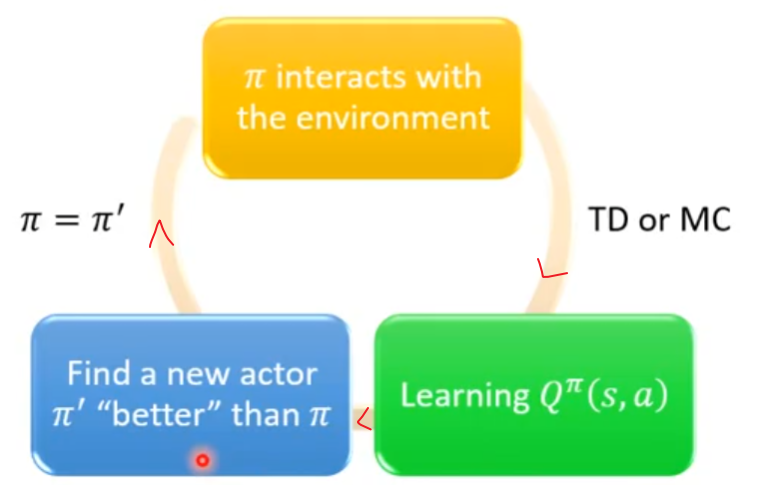 $\pi$ interacts with the environment

TD or MC

Learning $Q^{\pi}(s, a)$

Find a new actor $\pi'$ “better” than $\pi$

$\pi = \pi'$